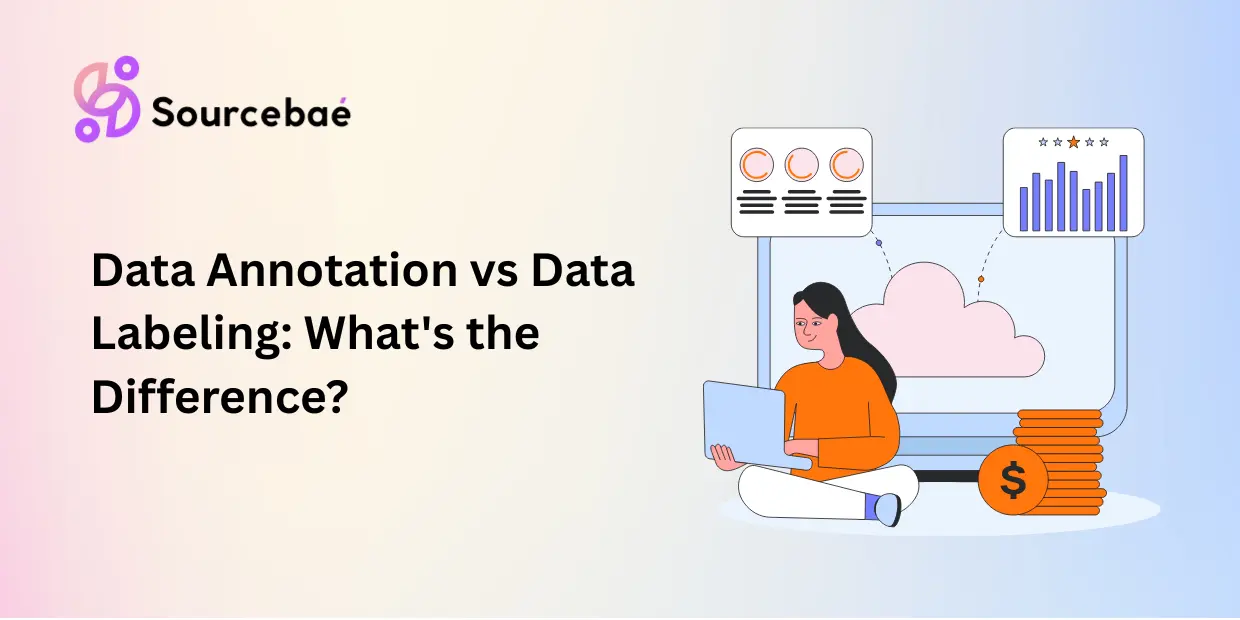 Sourcebaé

Data Annotation vs Data Labeling: What's the Difference?

$